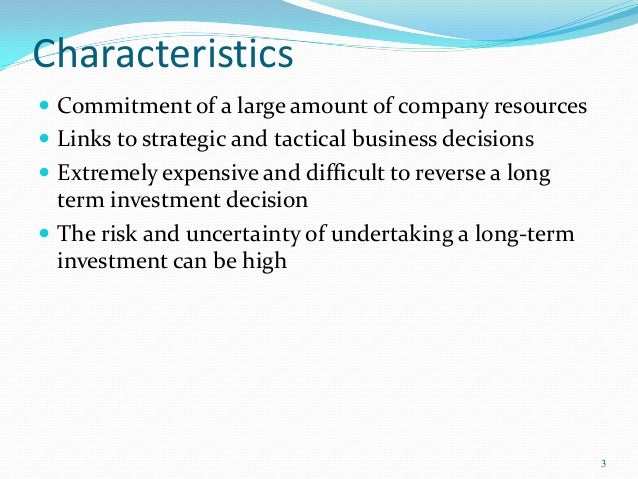 Characteristics

- Commitment of a large amount of company resources
- Links to strategic and tactical business decisions
- Extremely expensive and difficult to reverse a long term investment decision
- The risk and uncertainty of undertaking a long-term investment can be high

3